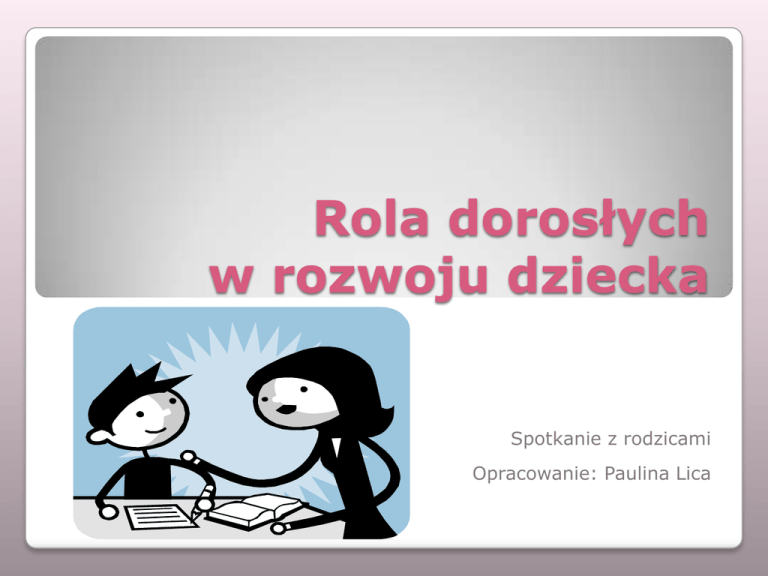 Rola dorosłych w rozwoju dziecka

Spotkanie z rodzicami

Opracowanie: Paulina Lica